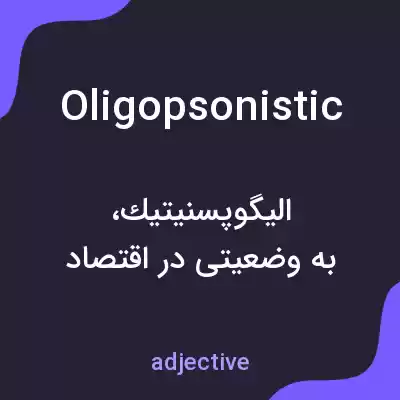 Oligopsonistic

الیگوپسنیتیک،
به وضعیتی در اقتصاد

adjective